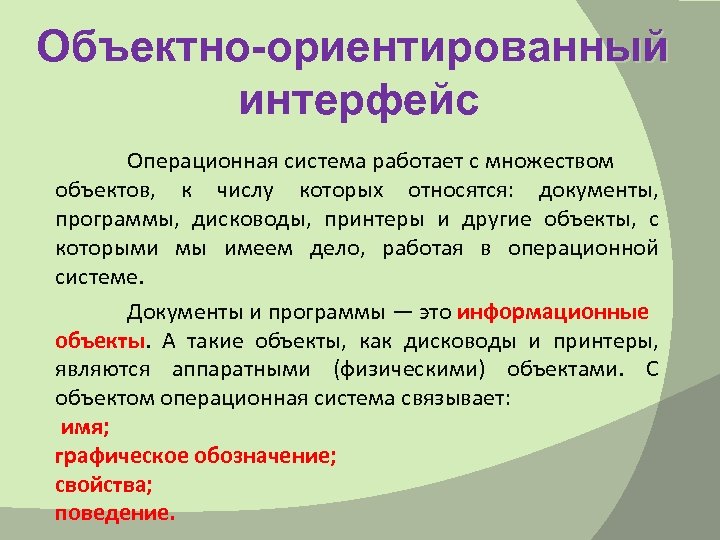 Объектно-ориентированный интерфейс

Операционная система работает с множеством объектов, к числу которых относятся: документы, программы, дисководы, принтеры и другие объекты, с которыми мы имеем дело, работая в операционной системе.

Документы и программы — это информационные объекты. А такие объекты, как дисководы и принтеры, являются аппаратными (физическими) объектами. С объектом операционная система связывает:
имя;
графическое обозначение;
свойства;
поведение.